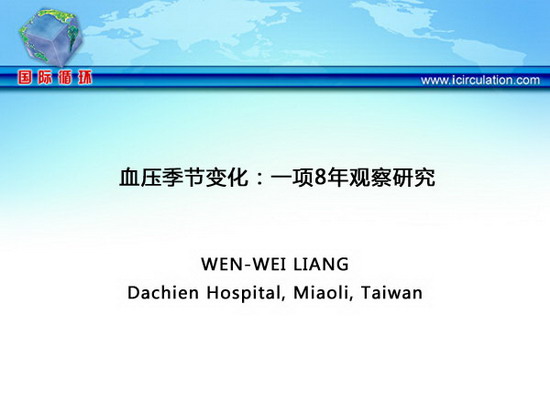 国际循环

www.icirculation.com

血压季节变化：一项8年观察研究

WEN-WEI LIANG
Dachien Hospital, Miaoli, Taiwan